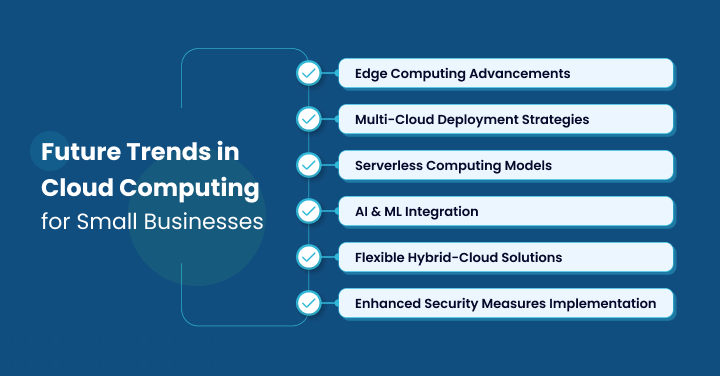 Future Trends in Cloud Computing for Small Businesses

Edge Computing Advancements

Multi-Cloud Deployment Strategies

Serverless Computing Models

AI & ML Integration

Flexible Hybrid-Cloud Solutions

Enhanced Security Measures Implementation